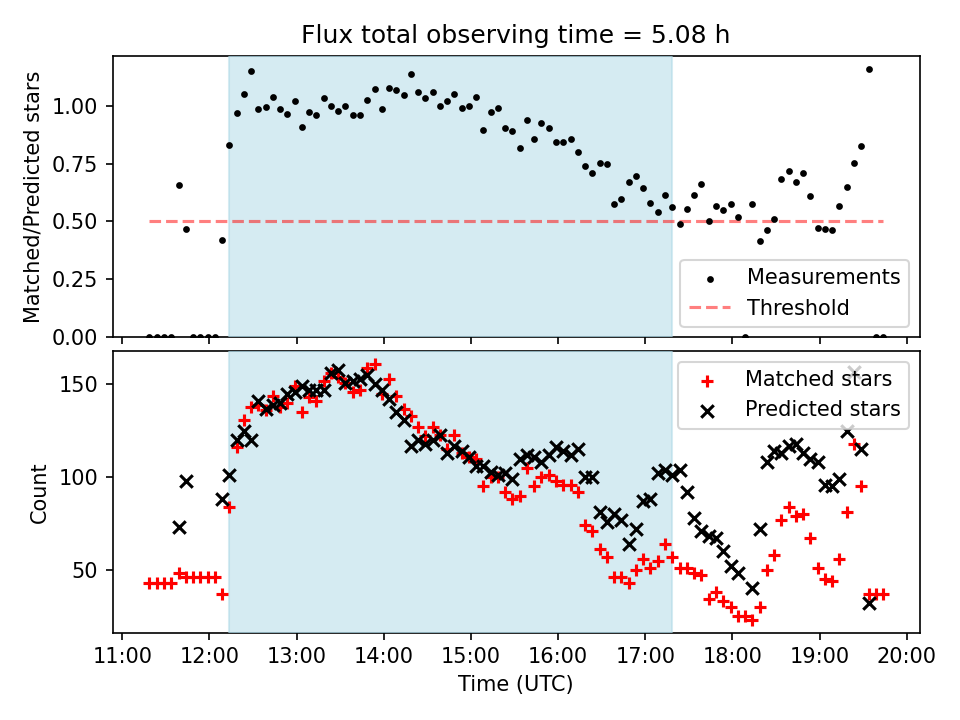 Flux total observing time = 5.08 h

Matched/Predicted stars

1.00
0.75
0.50
0.25
0.00

Measurements
Threshold

Count

150
100
50

Matched stars
Predicted stars

11:00 12:00 13:00 14:00 15:00 16:00 17:00 18:00 19:00 20:00

Time (UTC)